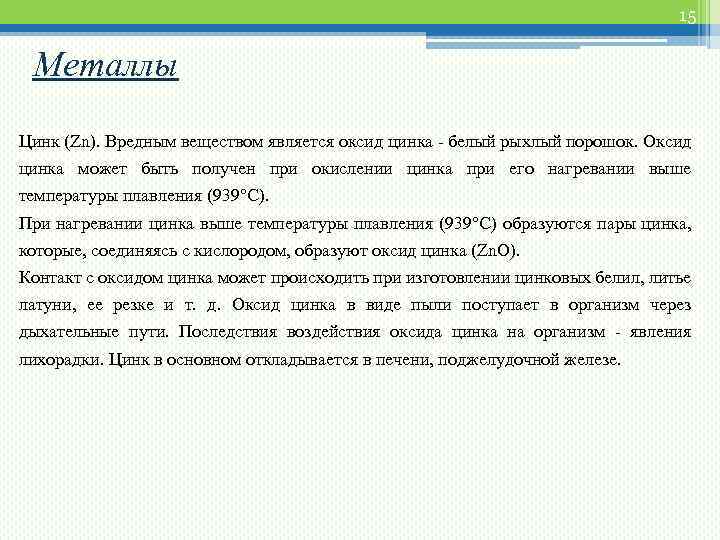 15

Металлы

Цинк (Zn). Вредным веществом является оксид цинка - белый рыхлый порошок. Оксид цинка может быть получен при окислении цинка при его нагревании выше температуры плавления (939°С).

При нагревании цинка выше температуры плавления (939°С) образуются пары цинка, которые, соединяясь с кислородом, образуют оксид цинка (ZnO).

Контакт с оксидом цинка может происходить при изготовлении цинковых белил, литье латуни, ее резке и т. д. Оксид цинка в виде пыли поступает в организм через дыхательные пути. Последствия воздействия оксида цинка на организм - явления лихорадки. Цинк в основном откладывается в печени, поджелудочной железе.